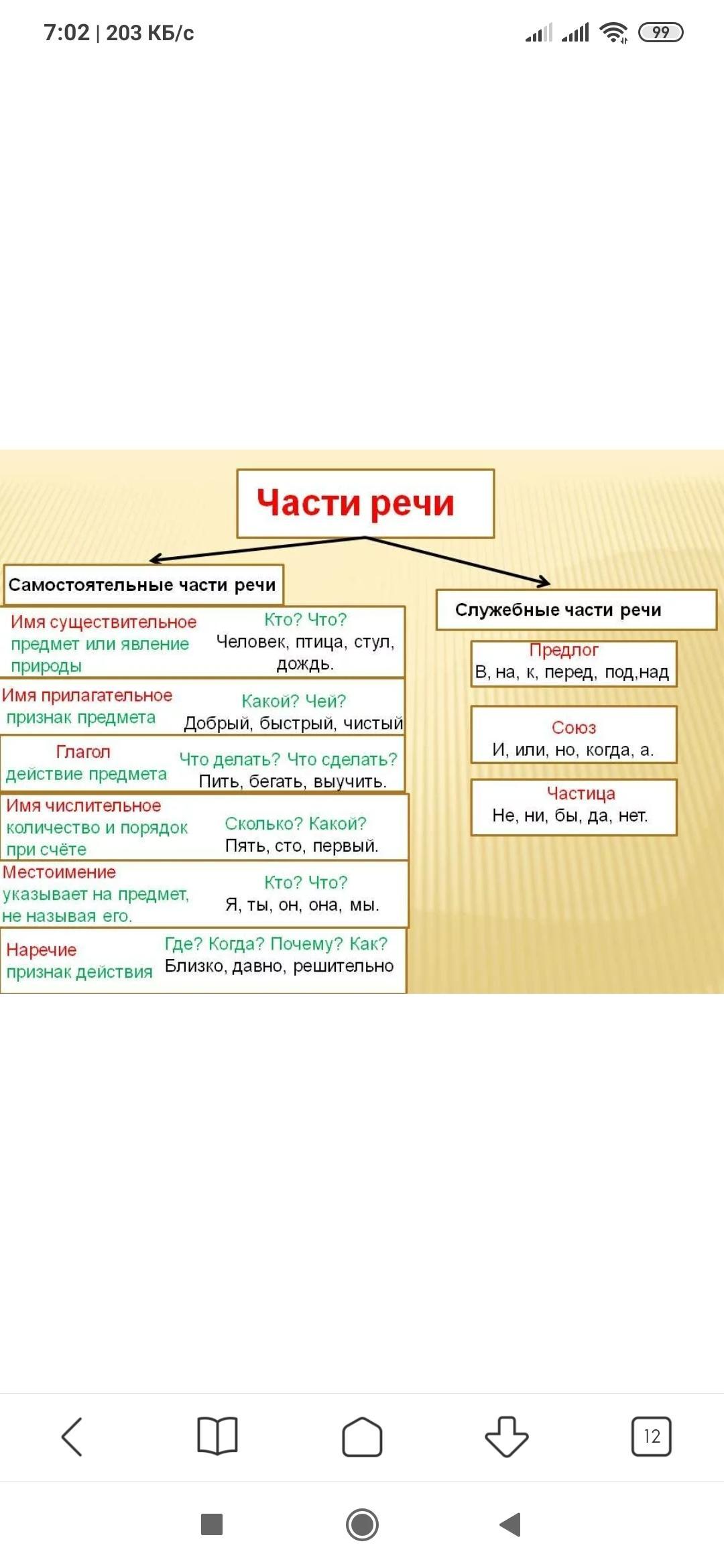 7:02 | 203 КБ/с

99

Части речи

Самостоятельные части речи

Имя существительное
предмет или явление природы
Кто? Что?
Человек, птица, стул, дождь.

Имя прилагательное
признак предмета
Какой? Чей?
Добрый, быстрый, чистый

Глагол
действие предмета
Что делать? Что сделать?
Пить, бегать, выучить.

Имя числительное
количество и порядок при счёте
Сколько? Какой?
Пять, сто, первый.

Местоимение
указывает на предмет, не называя его.
Кто? Что?
Я, ты, он, она, мы.

Наречие
признак действия
Где? Когда? Почему? Как?
Близко, давно, решительно

Служебные части речи

Предлог
В, на, к, перед, под,над

Союз
И, или, но, когда, а.

Частица
Не, ни, бы, да, нет.

12